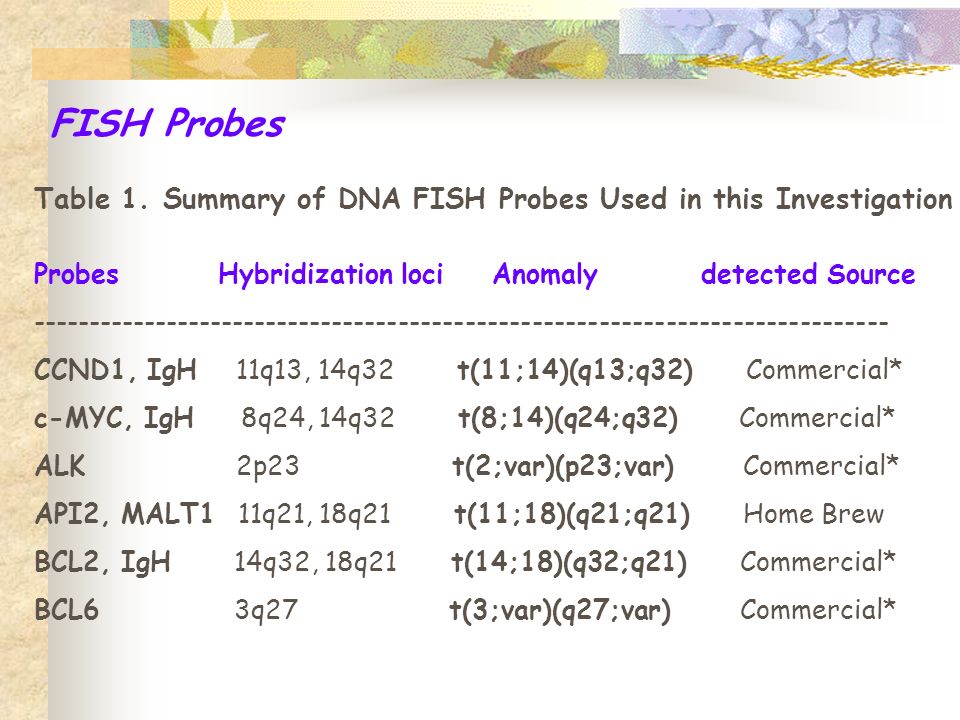 FISH Probes

Table 1. Summary of DNA FISH Probes Used in this Investigation

| Probes | Hybridization loci | Anomaly | detected Source |
|---|---|---|---|
| CCND1, IgH | 11q13, 14q32 | t(11;14)(q13;q32) | Commercial* |
| c-MYC, IgH | 8q24, 14q32 | t(8;14)(q24;q32) | Commercial* |
| ALK | 2p23 | t(2;var)(p23;var) | Commercial* |
| API2, MALT1 | 11q21, 18q21 | t(11;18)(q21;q21) | Home Brew |
| BCL2, IgH | 14q32, 18q21 | t(14;18)(q32;q21) | Commercial* |
| BCL6 | 3q27 | t(3;var)(q27;var) | Commercial* |